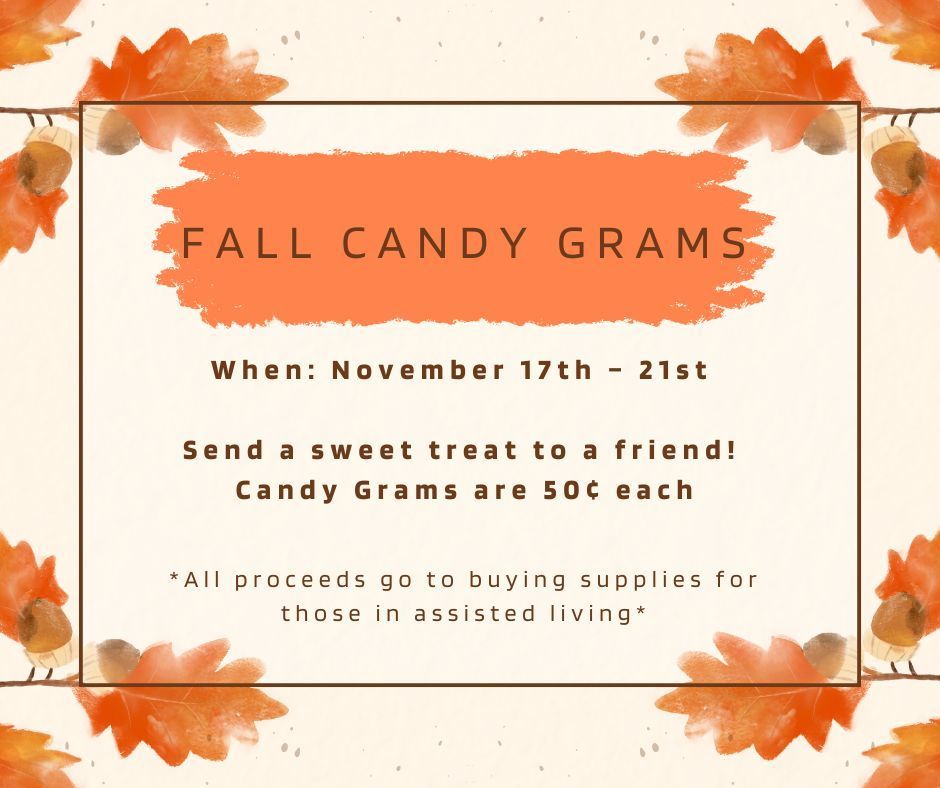 FALL CANDY GRAMS

When: November 17th - 21st

Send a sweet treat to a friend!
Candy Grams are 50¢ each

*All proceeds go to buying supplies for those in assisted living*